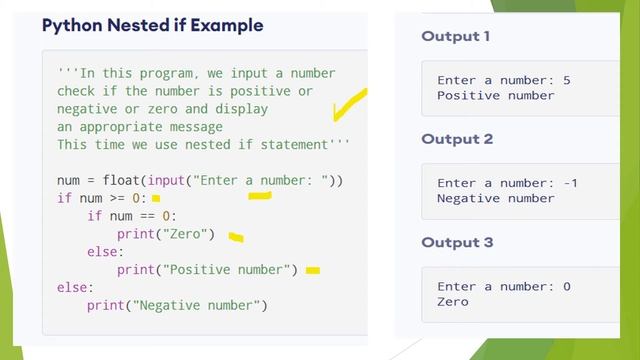 Python Nested if Example

'''In this program, we input a number
check if the number is positive or
negative or zero and display
an appropriate message
This time we use nested if statement'''

num = float(input("Enter a number: "))
if num >= 0:
    if num == 0:
        print("Zero")
    else:
        print("Positive number")
else:
    print("Negative number")

Output 1

Enter a number: 5
Positive number

Output 2

Enter a number: -1
Negative number

Output 3

Enter a number: 0
Zero